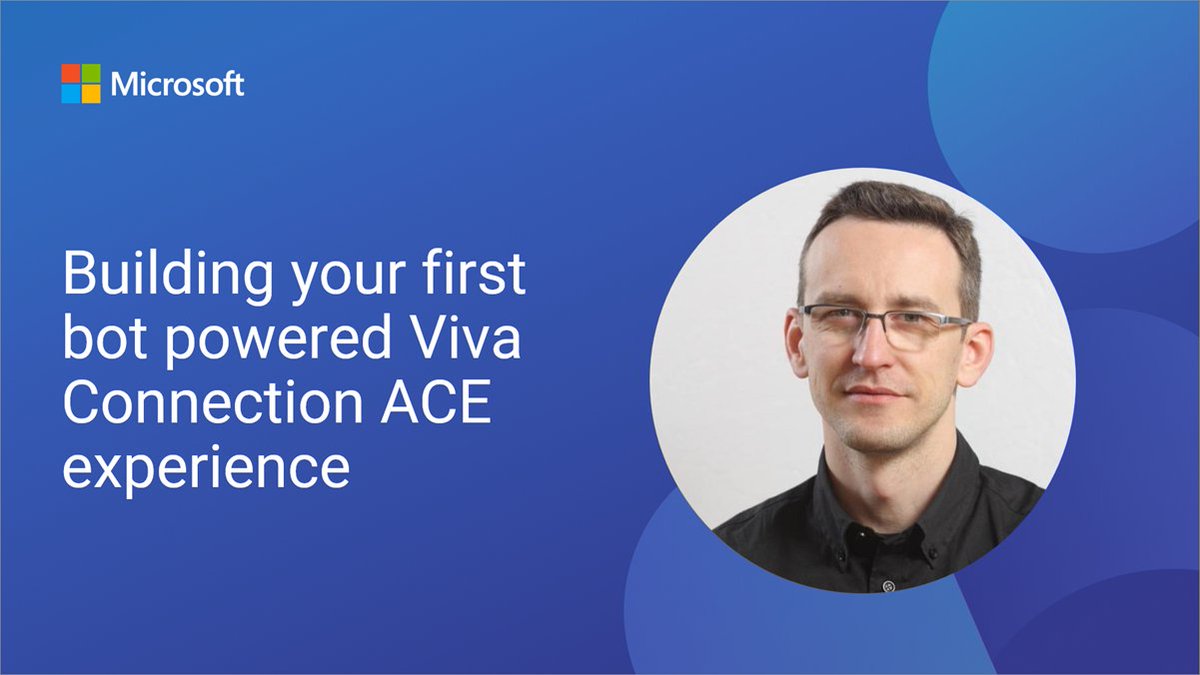 Microsoft

Building your first bot powered Viva Connection ACE experience